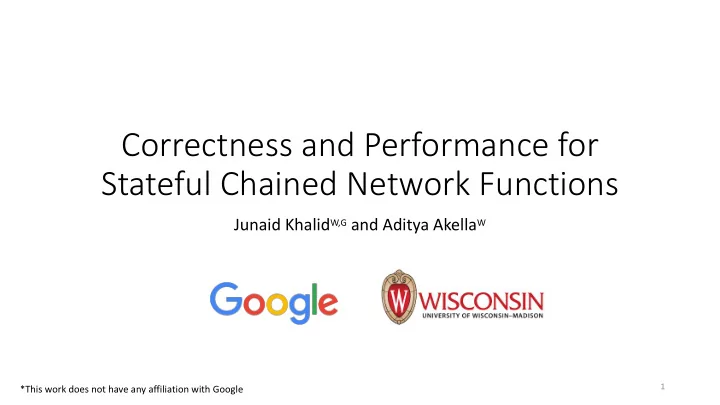 Correctness and Performance for Stateful Chained Network Functions

Junaid Khalid$^{W,G}$ and Aditya Akella$^{W}$

Google

W WISCONSIN
UNIVERSITY OF WISCONSIN–MADISON

*This work does not have any affiliation with Google

1